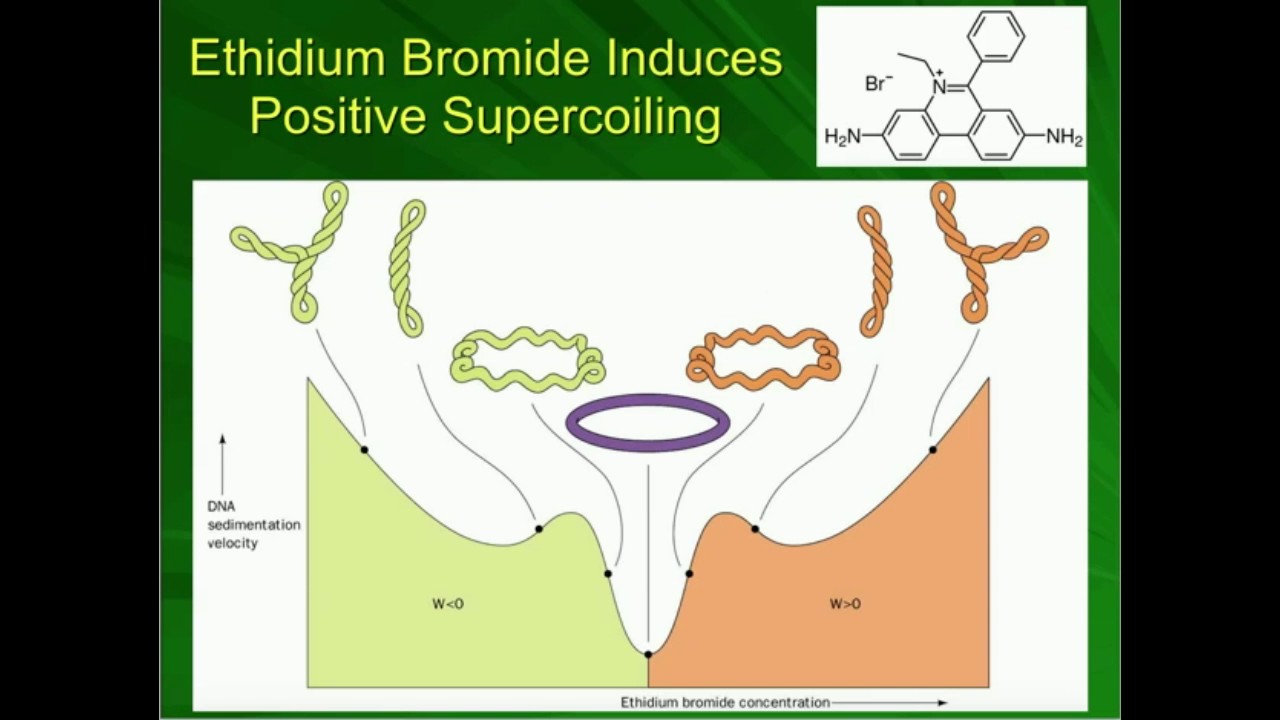 Ethidium Bromide Induces Positive Supercoiling

$Br^-$

$N^+$

$H_2N$

$NH_2$

DNA sedimentation velocity

W<0

W>0

Ethidium bromide concentration